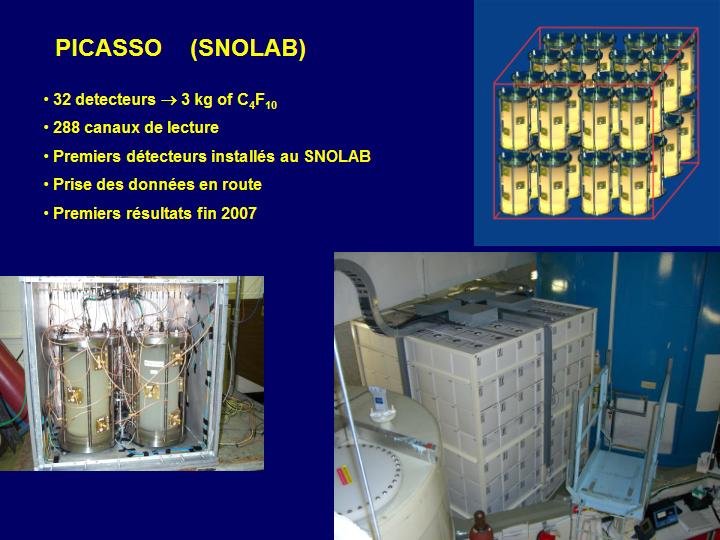 PICASSO (SNOLAB)

• 32 detecteurs $\rightarrow$ 3 kg of $C_4F_{10}$

• 288 canaux de lecture

• Premiers détecteurs installés au SNOLAB

• Prise des données en route

• Premiers résultats fin 2007